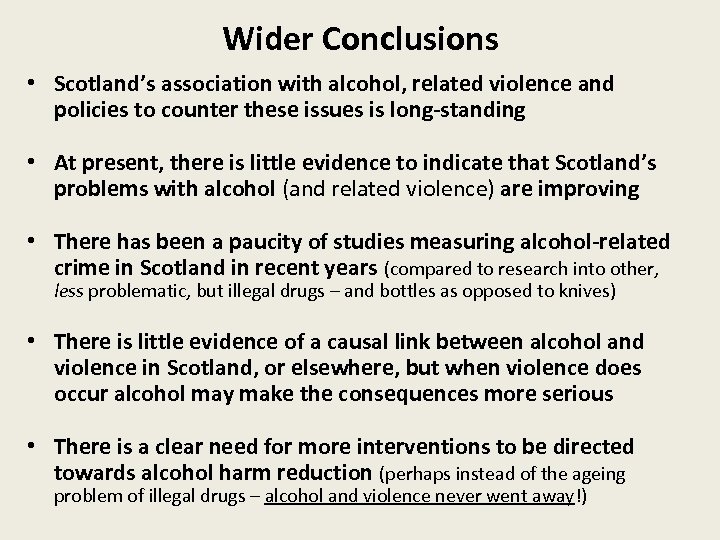 Wider Conclusions

• Scotland's association with alcohol, related violence and policies to counter these issues is long-standing

• At present, there is little evidence to indicate that Scotland's problems with alcohol (and related violence) are improving

• There has been a paucity of studies measuring alcohol-related crime in Scotland in recent years (compared to research into other, less problematic, but illegal drugs – and bottles as opposed to knives)

• There is little evidence of a causal link between alcohol and violence in Scotland, or elsewhere, but when violence does occur alcohol may make the consequences more serious

• There is a clear need for more interventions to be directed towards alcohol harm reduction (perhaps instead of the ageing problem of illegal drugs – alcohol and violence never went away!)